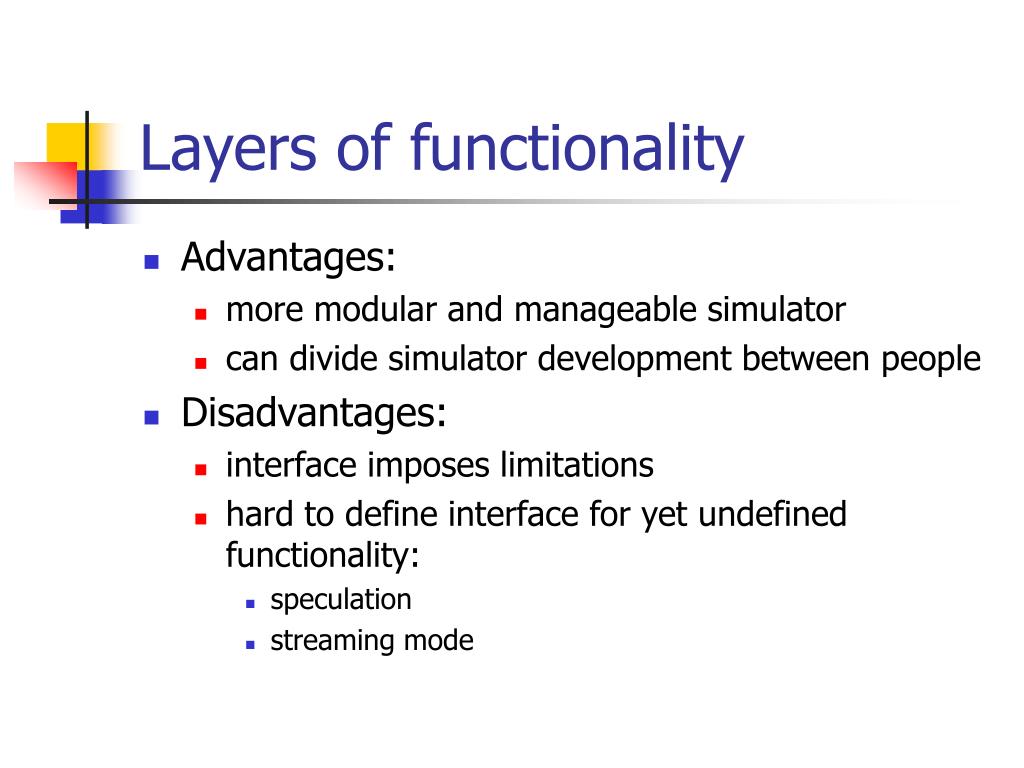 Layers of functionality

- Advantages:
  - more modular and manageable simulator
  - can divide simulator development between people
- Disadvantages:
  - interface imposes limitations
  - hard to define interface for yet undefined functionality:
    - speculation
    - streaming mode